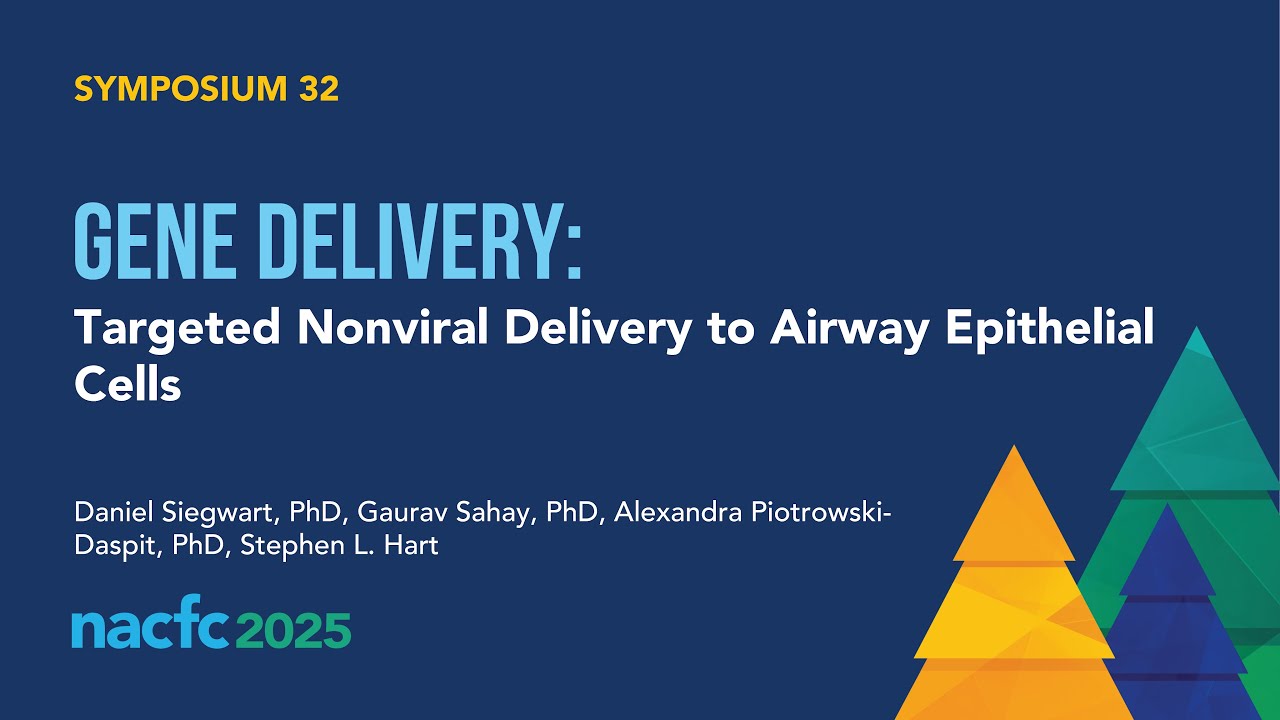 SYMPOSIUM 32

GENE DELIVERY:

Targeted Nonviral Delivery to Airway Epithelial Cells

Daniel Siegwart, PhD, Gaurav Sahay, PhD, Alexandra Piotrowski-Daspit, PhD, Stephen L. Hart

nacfc 2025